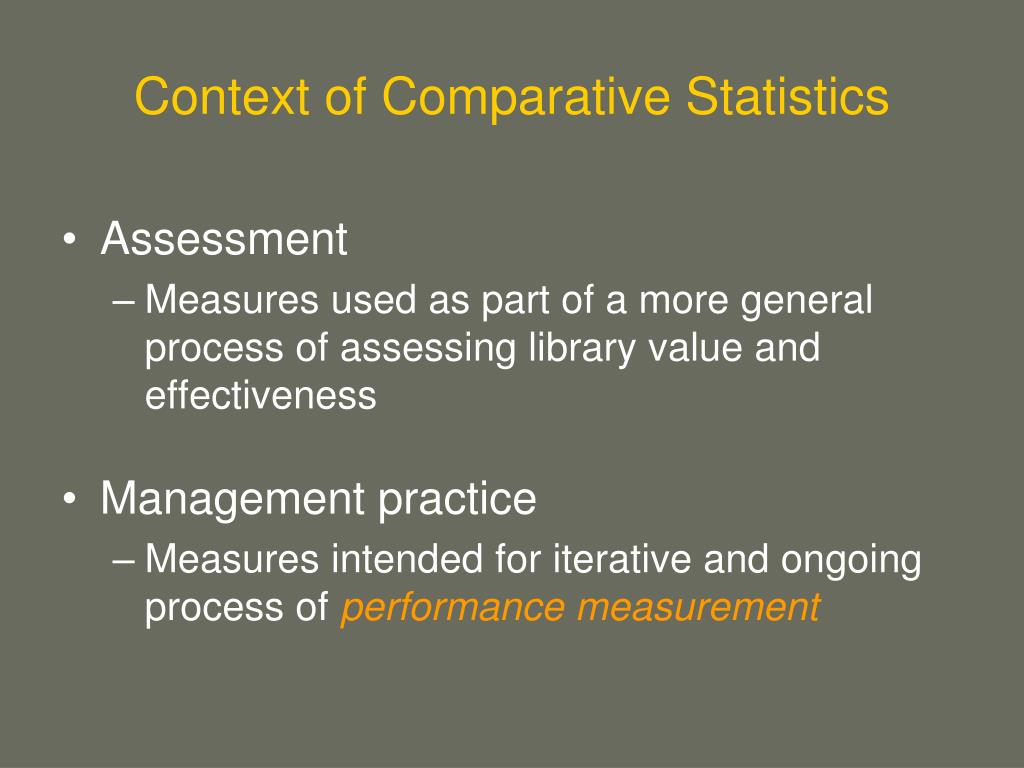 Context of Comparative Statistics

• Assessment
– Measures used as part of a more general process of assessing library value and effectiveness

• Management practice
– Measures intended for iterative and ongoing process of performance measurement